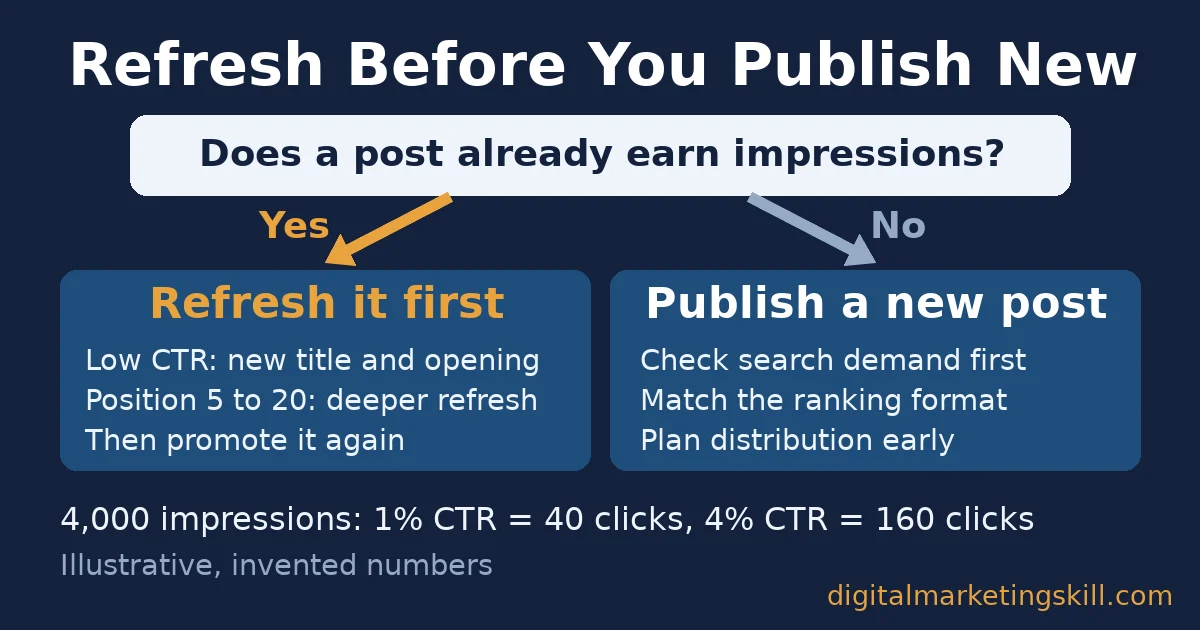 Refresh Before You Publish New

Does a post already earn impressions?

Yes

No

Refresh it first

Low CTR: new title and opening
Position 5 to 20: deeper refresh
Then promote it again

Publish a new post

Check search demand first
Match the ranking format
Plan distribution early

4,000 impressions: 1% CTR = 40 clicks, 4% CTR = 160 clicks

Illustrative, invented numbers

digitalmarketingskill.com